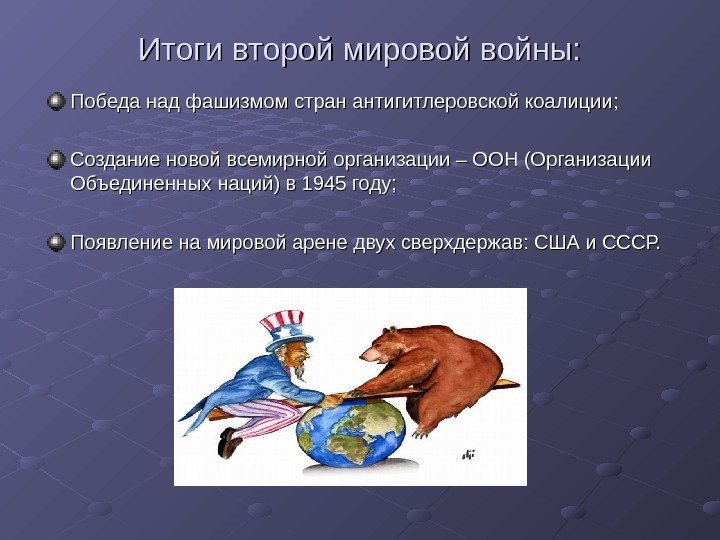 Итоги второй мировой войны:

Победа над фашизмом стран антигитлеровской коалиции;

Создание новой всемирной организации – ООН (Организации Объединенных наций) в 1945 году;

Появление на мировой арене двух сверхдержав: США и СССР.